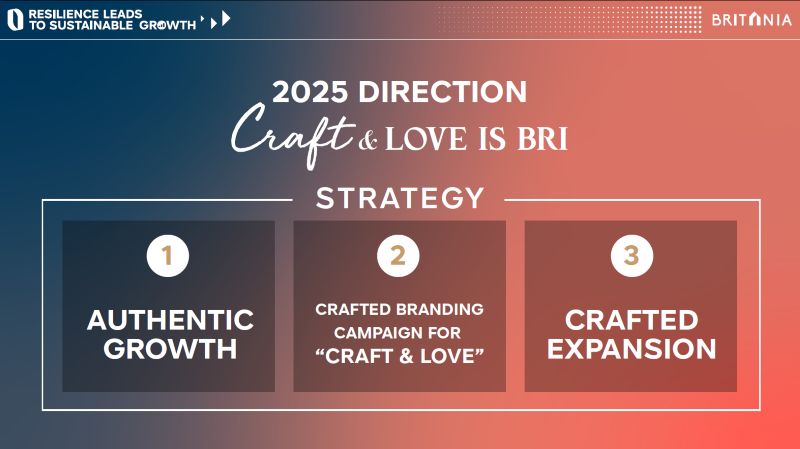 RESILIENCE LEADS TO SUSTAINABLE GROWTH

BRITANIA

2025 DIRECTION

Craft & LOVE IS BRI

STRATEGY

1

AUTHENTIC GROWTH

2

CRAFTED BRANDING CAMPAIGN FOR "CRAFT & LOVE"

3

CRAFTED EXPANSION